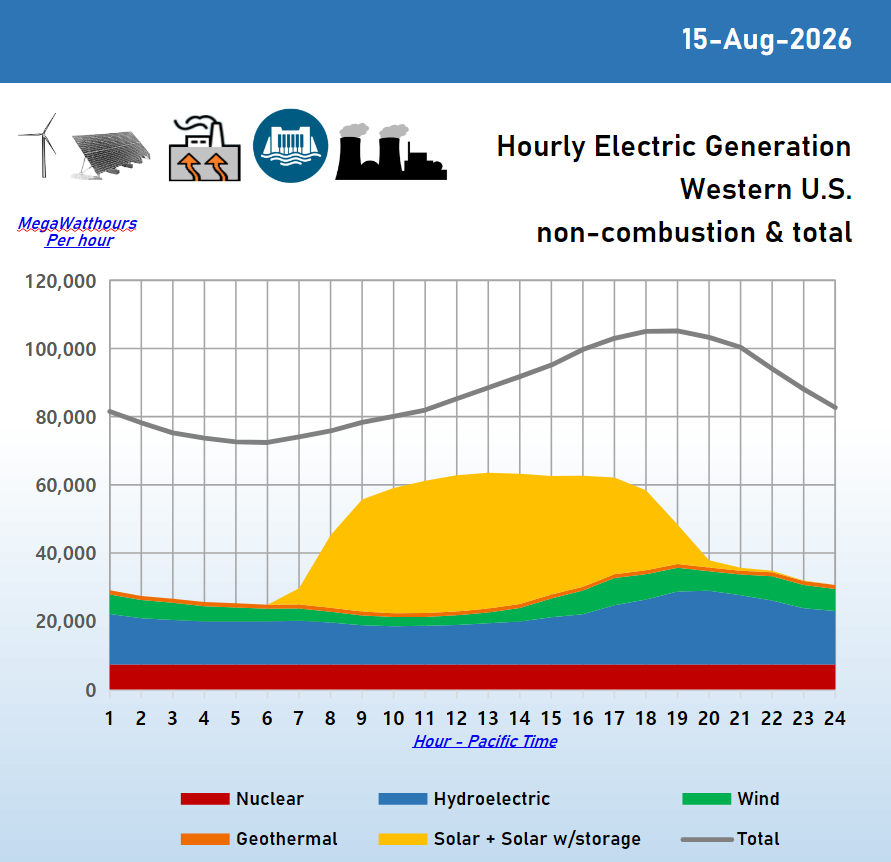 15-Aug-2026

Hourly Electric Generation
Western U.S.
non-combustion & total

MegaWatthours
Per hour

120,000
100,000
80,000
60,000
40,000
20,000
0

1 2 3 4 5 6 7 8 9 10 11 12 13 14 15 16 17 18 19 20 21 22 23 24

Hour - Pacific Time

Nuclear
Hydroelectric
Wind
Geothermal
Solar + Solar w/storage
Total